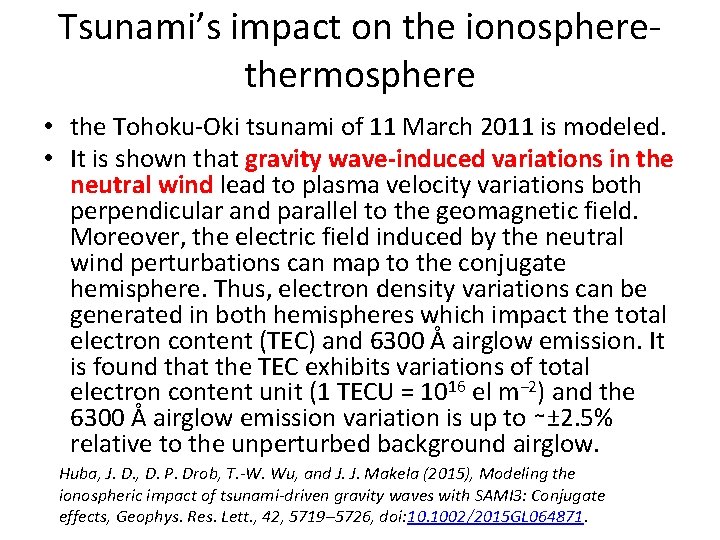 Tsunami's impact on the ionosphere-thermosphere

• the Tohoku-Oki tsunami of 11 March 2011 is modeled.
• It is shown that gravity wave-induced variations in the neutral wind lead to plasma velocity variations both perpendicular and parallel to the geomagnetic field. Moreover, the electric field induced by the neutral wind perturbations can map to the conjugate hemisphere. Thus, electron density variations can be generated in both hemispheres which impact the total electron content (TEC) and 6300 Å airglow emission. It is found that the TEC exhibits variations of total electron content unit (1 TECU = $10^{16}$ el $m^{-2}$) and the 6300 Å airglow emission variation is up to ~±2.5% relative to the unperturbed background airglow.

Huba, J. D., D. P. Drob, T.-W. Wu, and J. J. Makela (2015), Modeling the ionospheric impact of tsunami-driven gravity waves with SAMI3: Conjugate effects, Geophys. Res. Lett., 42, 5719–5726, doi:10.1002/2015GL064871.